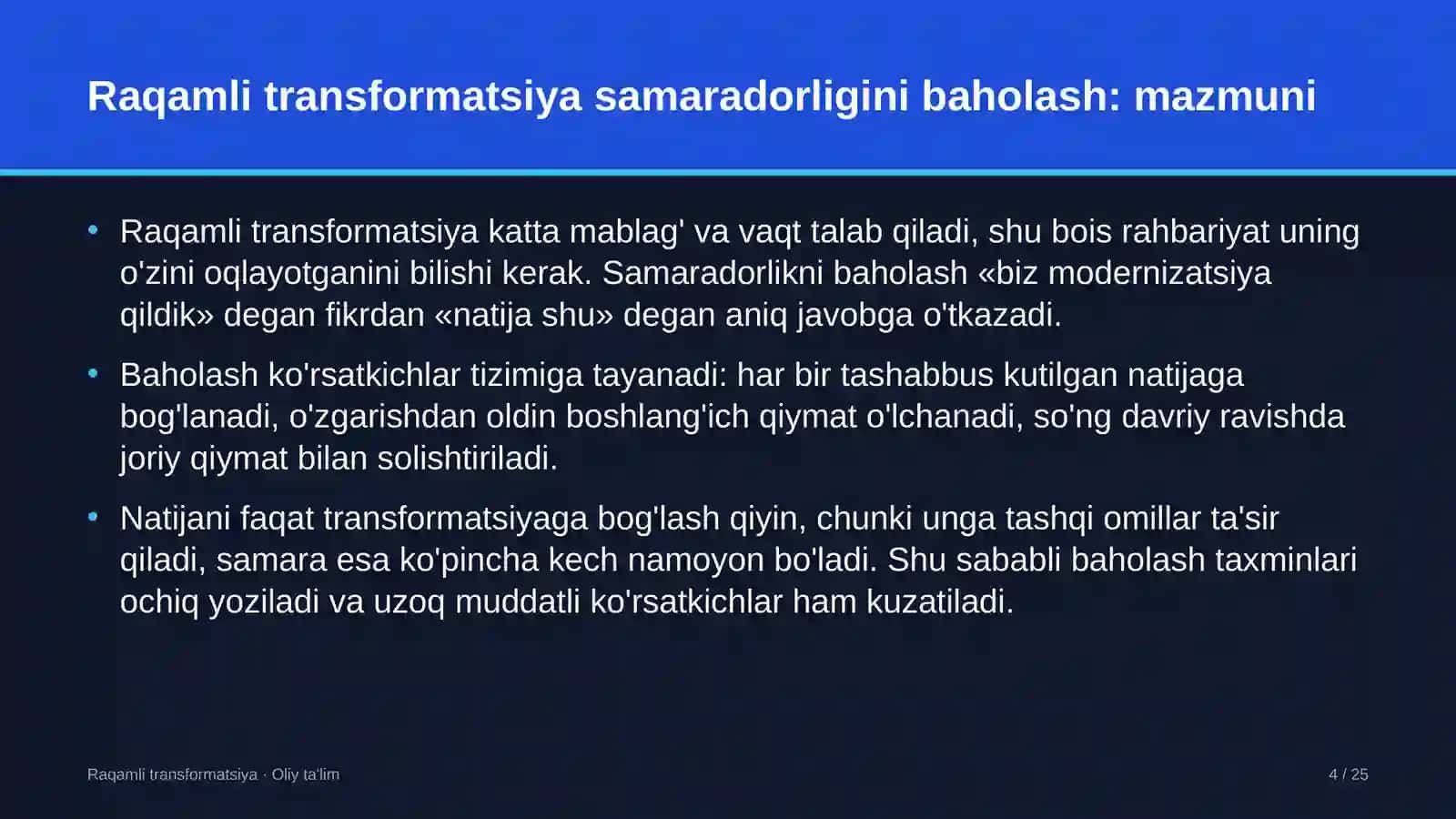 Raqamli transformatsiya samaradorligini baholash: mazmuni

• Raqamli transformatsiya katta mablag' va vaqt talab qiladi, shu bois rahbariyat uning o'zini oqlayotganini bilishi kerak. Samaradorlikni baholash «biz modernizatsiya qildik» degan fikrdan «natija shu» degan aniq javobga o'tkazadi.

• Baholash ko'rsatkichlar tizimiga tayanadi: har bir tashabbus kutilgan natijaga bog'lanadi, o'zgarishdan oldin boshlang'ich qiymat o'lchanadi, so'ng davriy ravishda joriy qiymat bilan solishtiriladi.

• Natijani faqat transformatsiyaga bog'lash qiyin, chunki unga tashqi omillar ta'sir qiladi, samara esa ko'pincha kech namoyon bo'ladi. Shu sababli baholash taxminlari ochiq yoziladi va uzoq muddatli ko'rsatkichlar ham kuzatiladi.

Raqamli transformatsiya · Oliy ta'lim

4 / 25